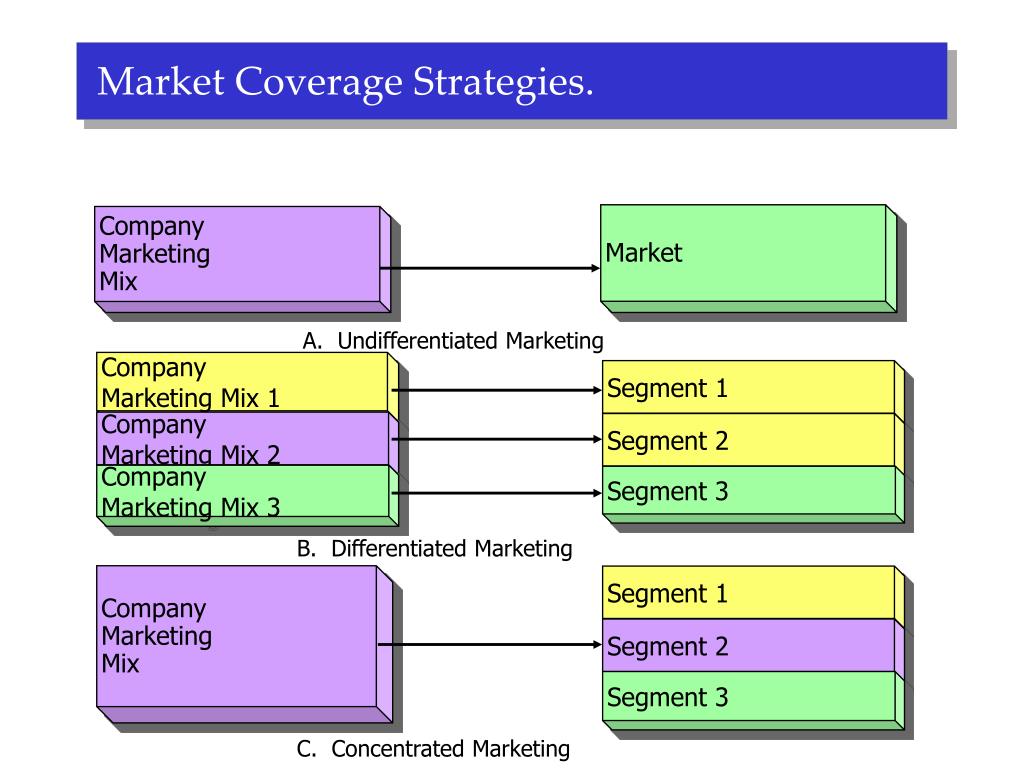 Market Coverage Strategies.

Company Marketing Mix

Market

A. Undifferentiated Marketing

Company Marketing Mix 1

Company Marketing Mix 2

Company Marketing Mix 3

Segment 1

Segment 2

Segment 3

B. Differentiated Marketing

Company Marketing Mix

Segment 1

Segment 2

Segment 3

C. Concentrated Marketing